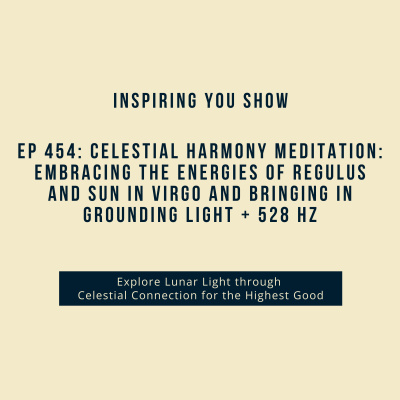 INSPIRING YOU SHOW

EP 454: CELESTIAL HARMONY MEDITATION: EMBRACING THE ENERGIES OF REGULUS AND SUN IN VIRGO AND BRINGING IN GROUNDING LIGHT + 528 HZ

Explore Lunar Light through Celestial Connection for the Highest Good